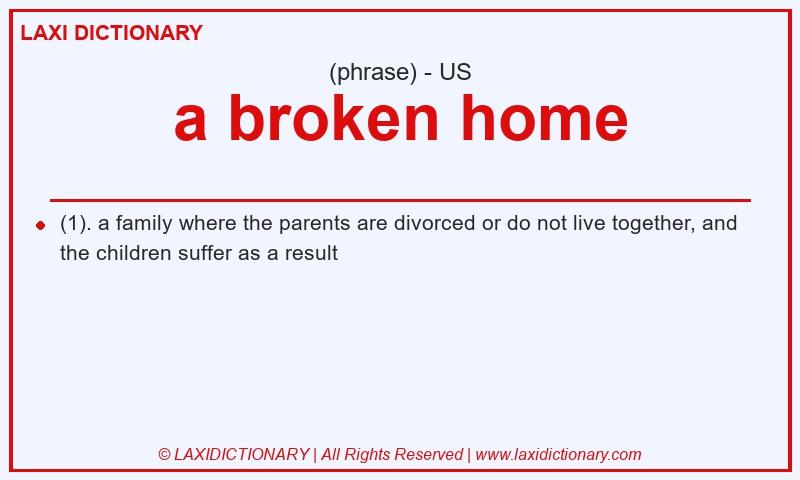 LAXI DICTIONARY

(phrase) - US

a broken home

(1). a family where the parents are divorced or do not live together, and the children suffer as a result

© LAXIDICTIONARY | All Rights Reserved | www.laxidictionary.com